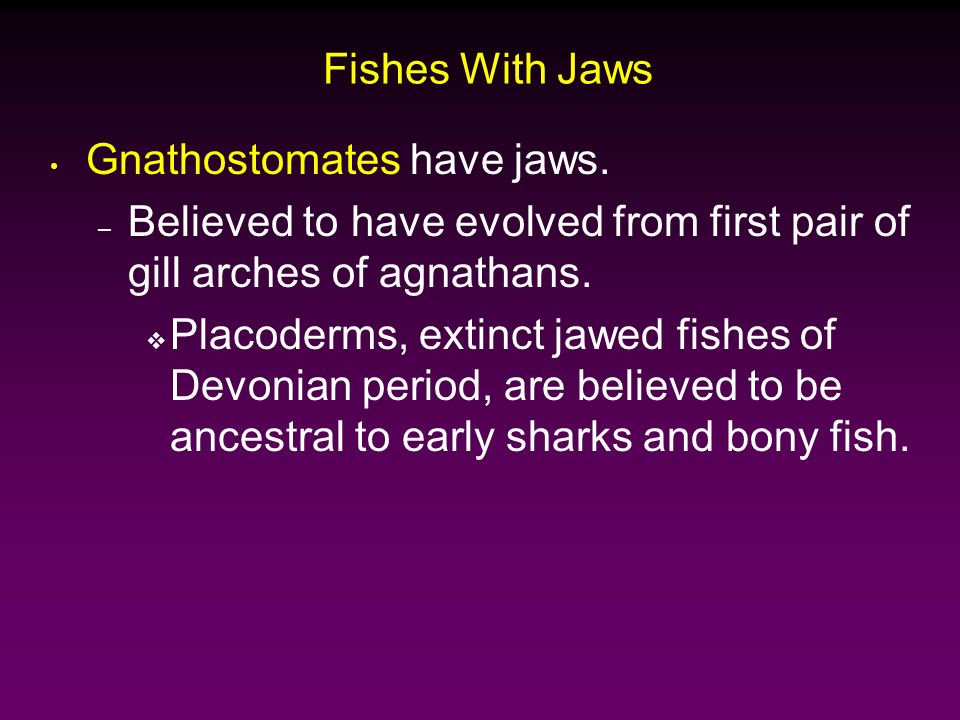 Fishes With Jaws

• Gnathostomates have jaws.

– Believed to have evolved from first pair of gill arches of agnathans.

❖ Placoderms, extinct jawed fishes of Devonian period, are believed to be ancestral to early sharks and bony fish.